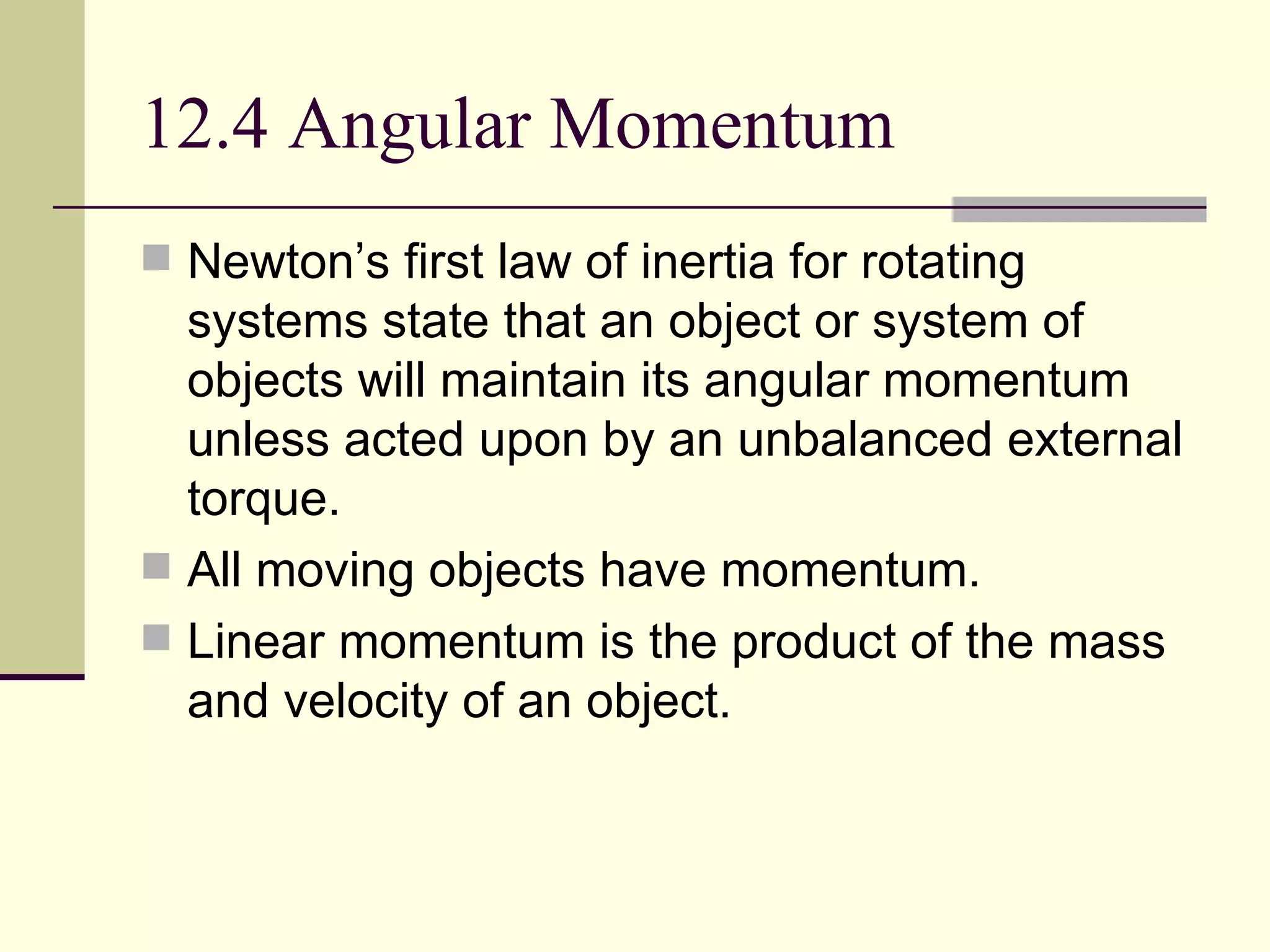 12.4 Angular Momentum

Newton’s first law of inertia for rotating systems state that an object or system of objects will maintain its angular momentum unless acted upon by an unbalanced external torque.

All moving objects have momentum.

Linear momentum is the product of the mass and velocity of an object.